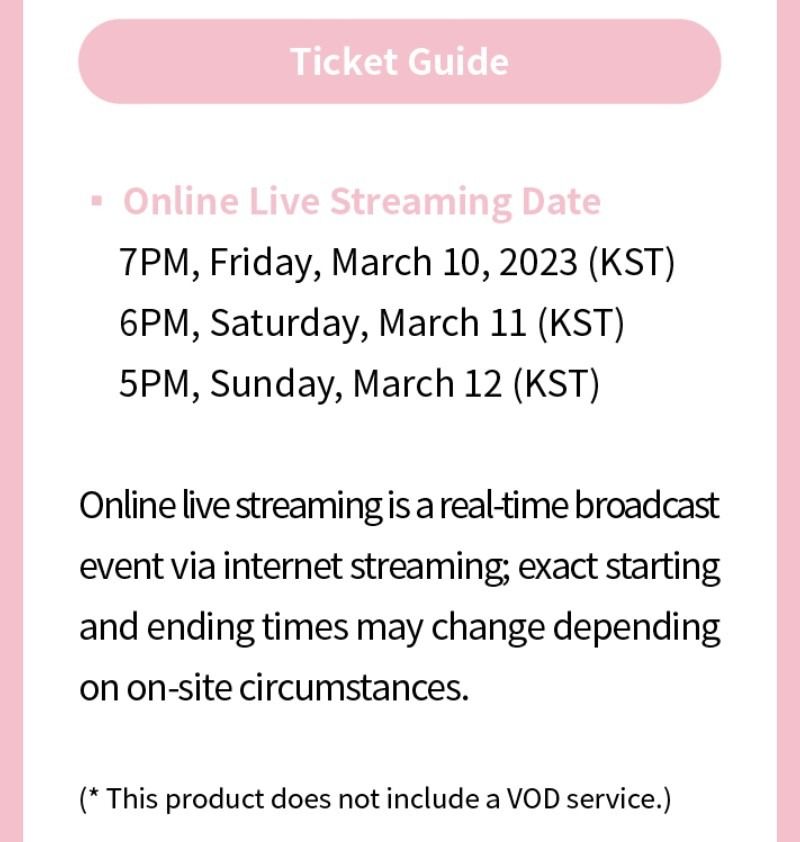 Ticket Guide

▪ Online Live Streaming Date
7PM, Friday, March 10, 2023 (KST)
6PM, Saturday, March 11 (KST)
5PM, Sunday, March 12 (KST)

Online live streaming is a real-time broadcast event via internet streaming; exact starting and ending times may change depending on on-site circumstances.

(* This product does not include a VOD service.)